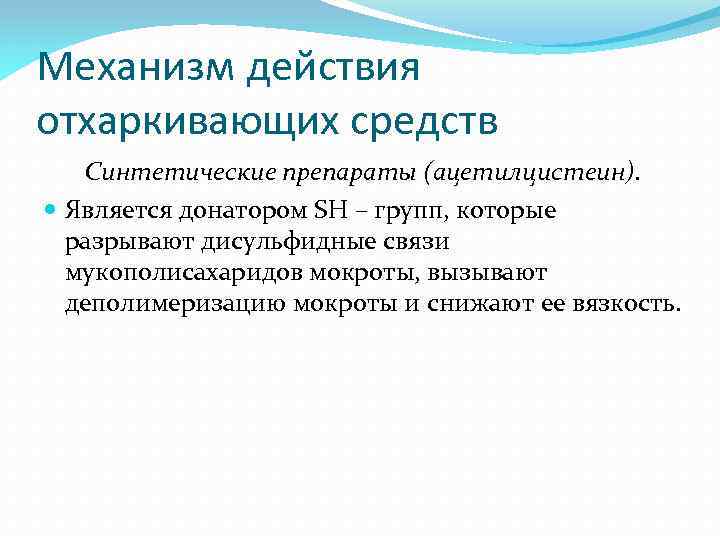 Механизм действия отхаркивающих средств

Синтетические препараты (ацетилцистеин).

Является донатором SH – групп, которые разрывают дисульфидные связи мукополисахаридов мокроты, вызывают деполимеризацию мокроты и снижают ее вязкость.